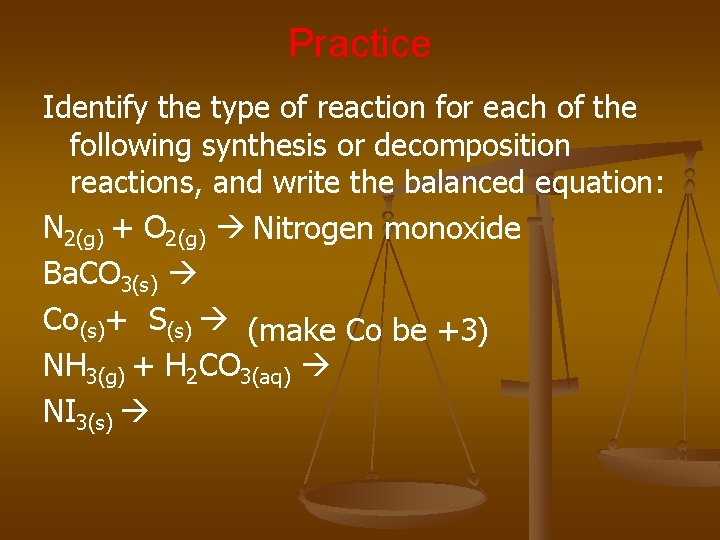 Practice

Identify the type of reaction for each of the following synthesis or decomposition reactions, and write the balanced equation:

$N_{2(g)} + O_{2(g)} \rightarrow$ Nitrogen monoxide

$BaCO_{3(s)} \rightarrow$

$Co_{(s)} + S_{(s)} \rightarrow$ (make Co be +3)

$NH_{3(g)} + H_2CO_{3(aq)} \rightarrow$

$NI_{3(s)} \rightarrow$